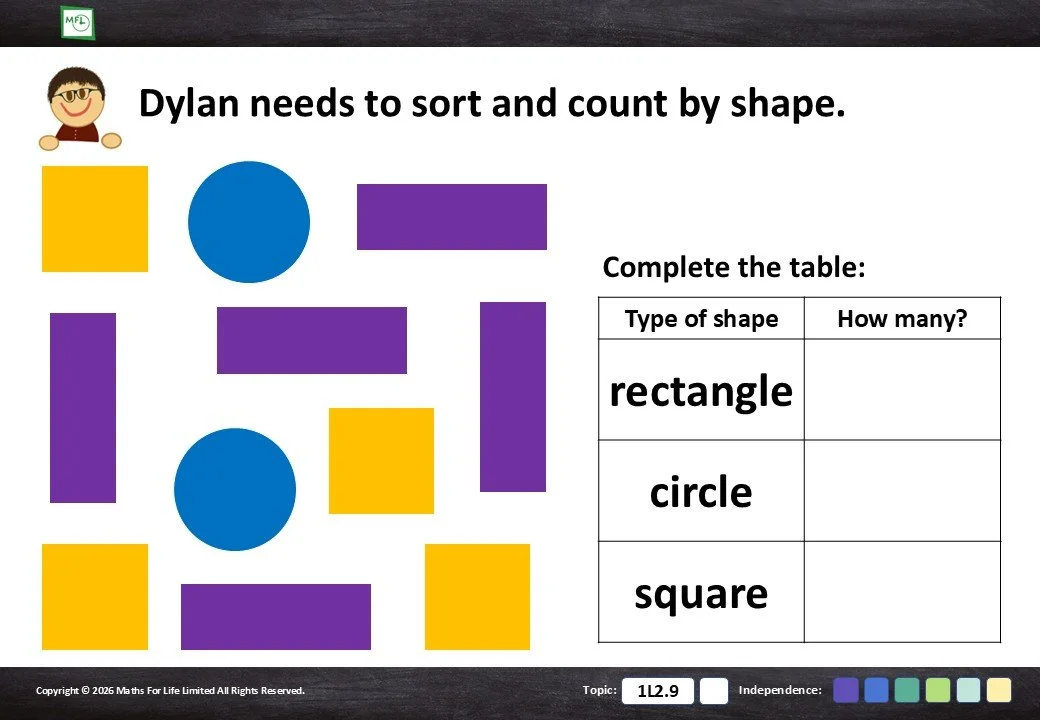 MFL

Dylan needs to sort and count by shape.

Complete the table:

| Type of shape | How many? |
|---|---|
| rectangle | |
| circle | |
| square | |

Copyright © 2026 Maths For Life Limited All Rights Reserved.

Topic: 1L2.9

Independence: